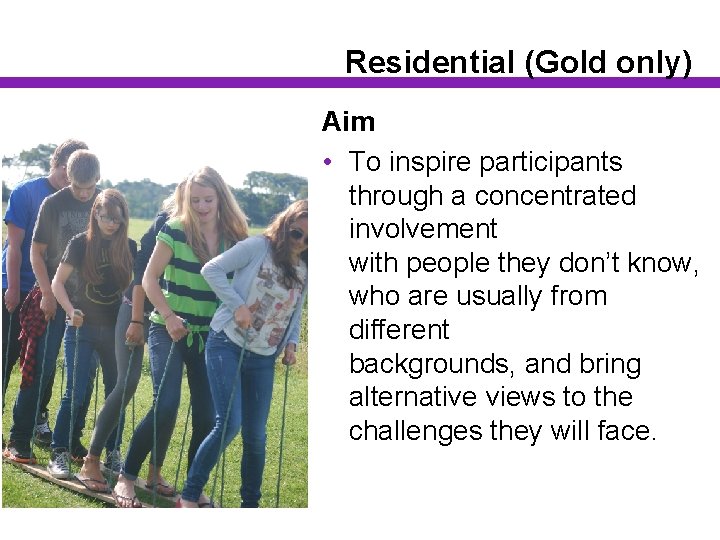 Residential (Gold only)

Aim

• To inspire participants through a concentrated involvement with people they don't know, who are usually from different backgrounds, and bring alternative views to the challenges they will face.